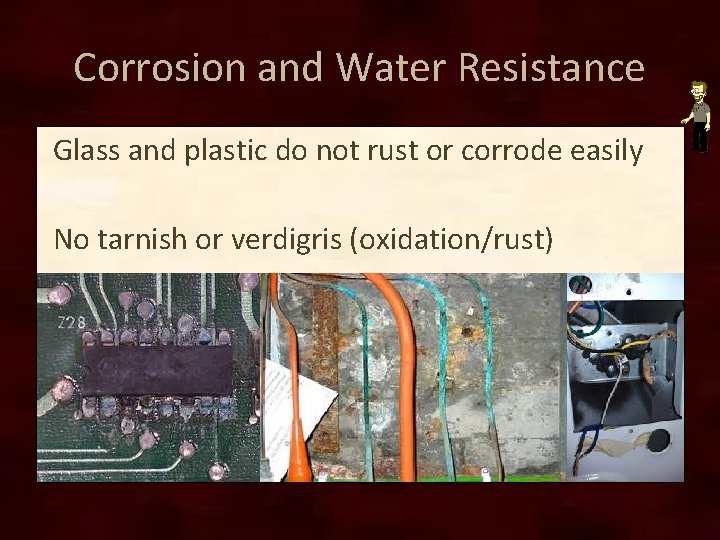 Corrosion and Water Resistance

Glass and plastic do not rust or corrode easily

No tarnish or verdigris (oxidation/rust)

Z28